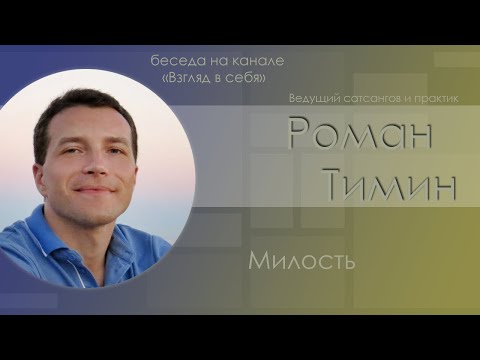 беседа на канале
«Взгляд в себя»

Ведущий сатсангов и практик

Роман
Тимин

Милость